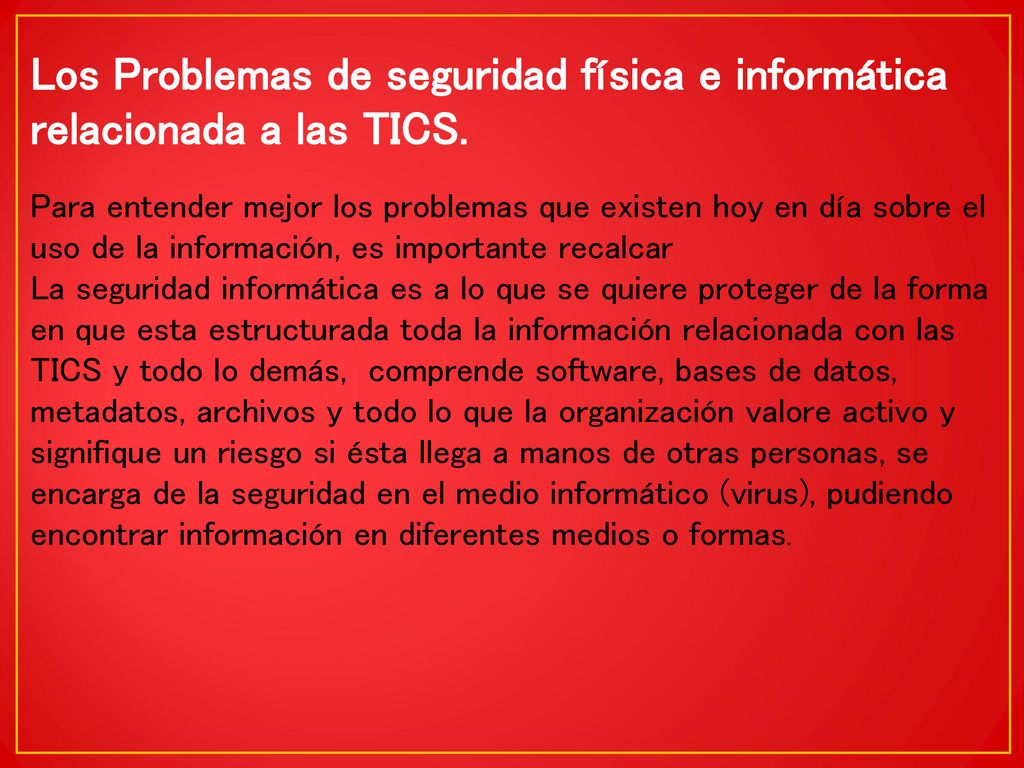 Los Problemas de seguridad física e informática relacionada a las TICS.

Para entender mejor los problemas que existen hoy en día sobre el uso de la información, es importante recalcar
La seguridad informática es a lo que se quiere proteger de la forma en que esta estructurada toda la información relacionada con las TICS y todo lo demás, comprende software, bases de datos, metadatos, archivos y todo lo que la organización valore activo y signifique un riesgo si ésta llega a manos de otras personas, se encarga de la seguridad en el medio informático (virus), pudiendo encontrar información en diferentes medios o formas.